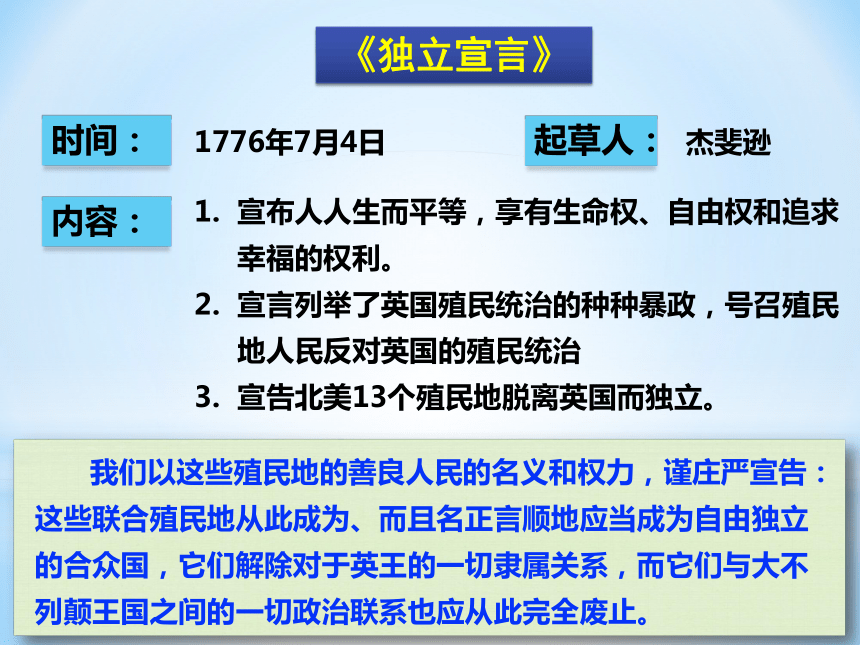 《独立宣言》

时间： 1776年7月4日

起草人： 杰斐逊

内容：
1. 宣布人人生而平等，享有生命权、自由权和追求幸福的权利。
2. 宣言列举了英国殖民统治的种种暴政，号召殖民地人民反对英国的殖民统治
3. 宣告北美13个殖民地脱离英国而独立。

我们以这些殖民地的善良人民的名义和权力，谨庄严宣告：这些联合殖民地从此成为、而且名正言顺地应当成为自由独立的合众国，它们解除对于英王的一切隶属关系，而它们与大不列颠王国之间的一切政治联系也应从此完全废止。